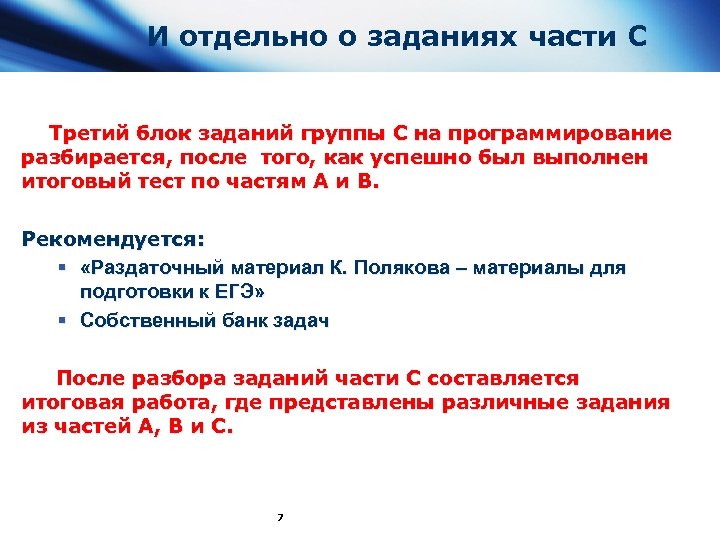 И отдельно о заданиях части С

Третий блок заданий группы С на программирование разбирается, после того, как успешно был выполнен итоговый тест по частям А и В.

Рекомендуется:
▪ «Раздаточный материал К. Полякова – материалы для подготовки к ЕГЭ»
▪ Собственный банк задач

После разбора заданий части С составляется итоговая работа, где представлены различные задания из частей А, В и С.

7